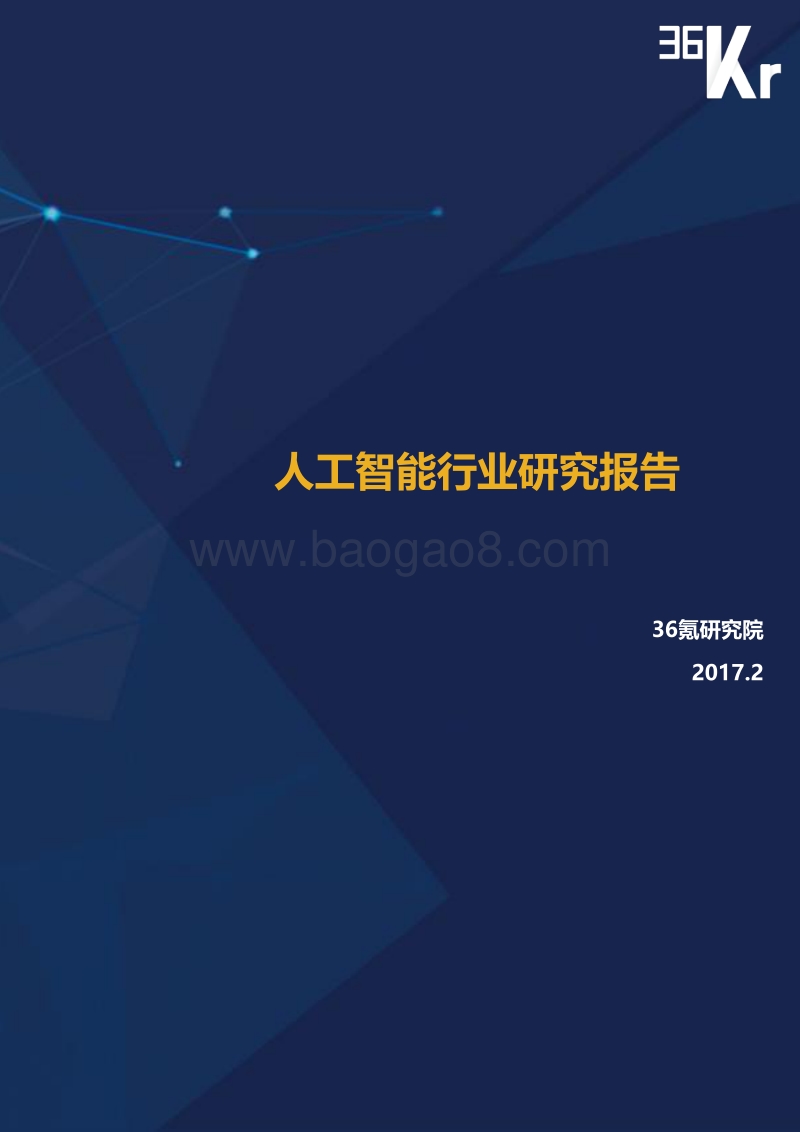 36Kr

人工智能行业研究报告

www.baogao8.com

36氪研究院

2017.2